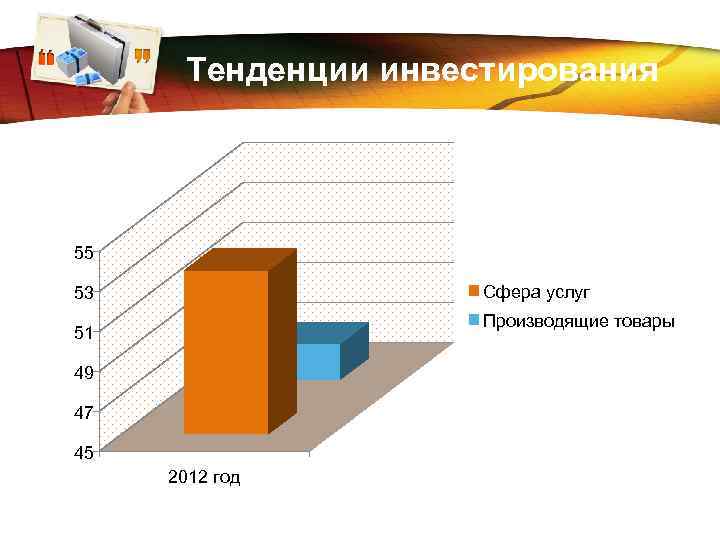 Тенденции инвестирования

55
53
51
49
47
45

2012 год

Сфера услуг
Производящие товары